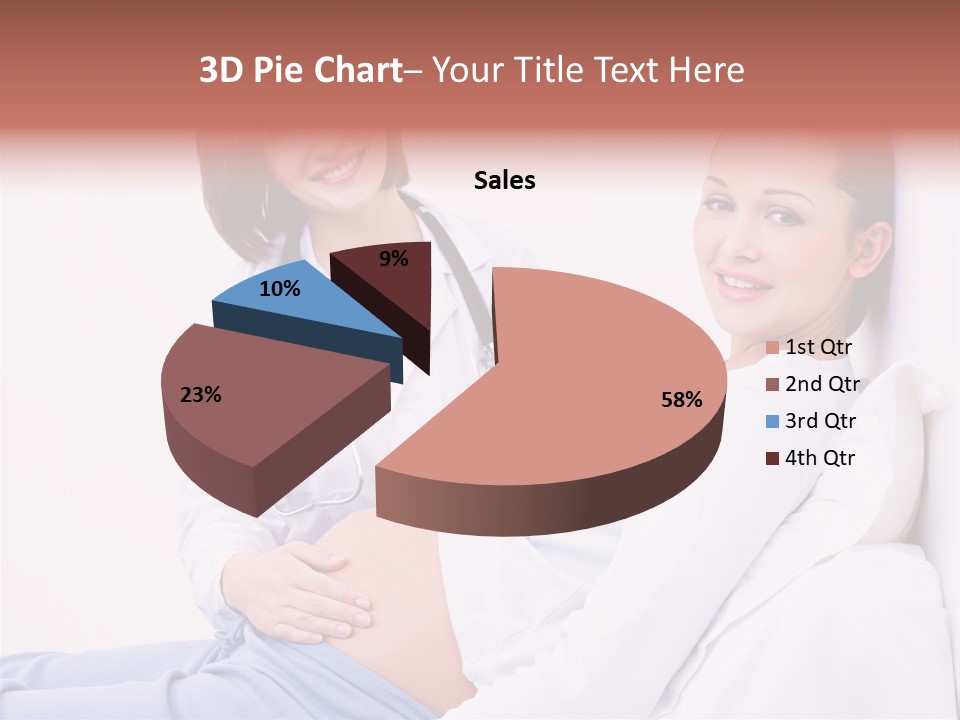 3D Pie Chart– Your Title Text Here

Sales

9%
10%
23%
58%

1st Qtr
2nd Qtr
3rd Qtr
4th Qtr